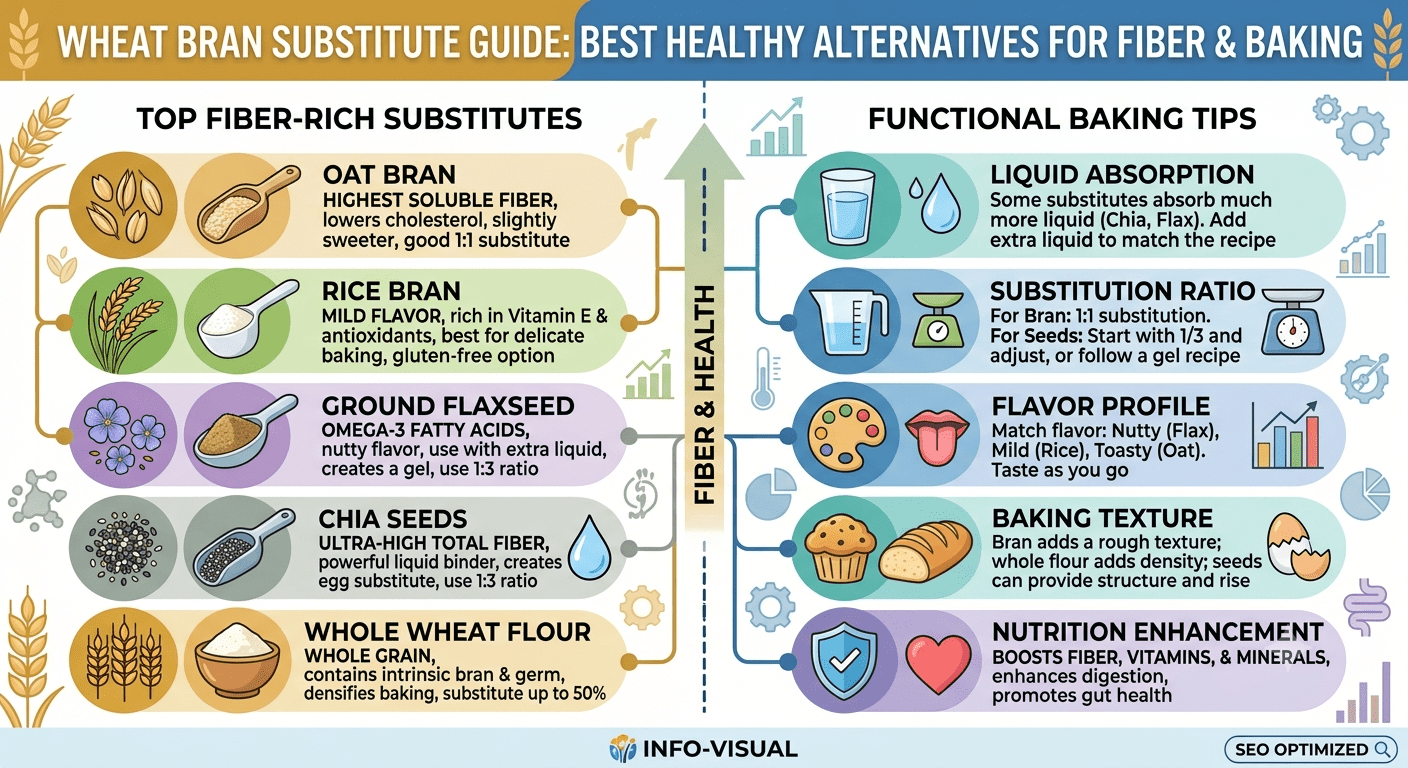 WHEAT BRAN SUBSTITUTE GUIDE: BEST HEALTHY ALTERNATIVES FOR FIBER & BAKING

TOP FIBER-RICH SUBSTITUTES

OAT BRAN
HIGHEST SOLUBLE FIBER, lowers cholesterol, slightly sweeter, good 1:1 substitute

RICE BRAN
MILD FLAVOR, rich in Vitamin E & antioxidants, best for delicate baking, gluten-free option

GROUND FLAXSEED
OMEGA-3 FATTY ACIDS, nutty flavor, use with extra liquid, creates a gel, use 1:3 ratio

CHIA SEEDS
ULTRA-HIGH TOTAL FIBER, powerful liquid binder, creates egg substitute, use 1:3 ratio

WHOLE WHEAT FLOUR
WHOLE GRAIN, contains intrinsic bran & germ, densifies baking, substitute up to 50%

FIBER & HEALTH

FUNCTIONAL BAKING TIPS

LIQUID ABSORPTION
Some substitutes absorb much more liquid (Chia, Flax). Add extra liquid to match the recipe

SUBSTITUTION RATIO
For Bran: 1:1 substitution.
For Seeds: Start with 1/3 and adjust, or follow a gel recipe

FLAVOR PROFILE
Match flavor: Nutty (Flax), Mild (Rice), Toasty (Oat). Taste as you go

BAKING TEXTURE
Bran adds a rough texture; whole flour adds density; seeds can provide structure and rise

NUTRITION ENHANCEMENT
BOOSTS FIBER, VITAMINS, & MINERALS, enhances digestion, promotes gut health

INFO-VISUAL

SEO OPTIMIZED